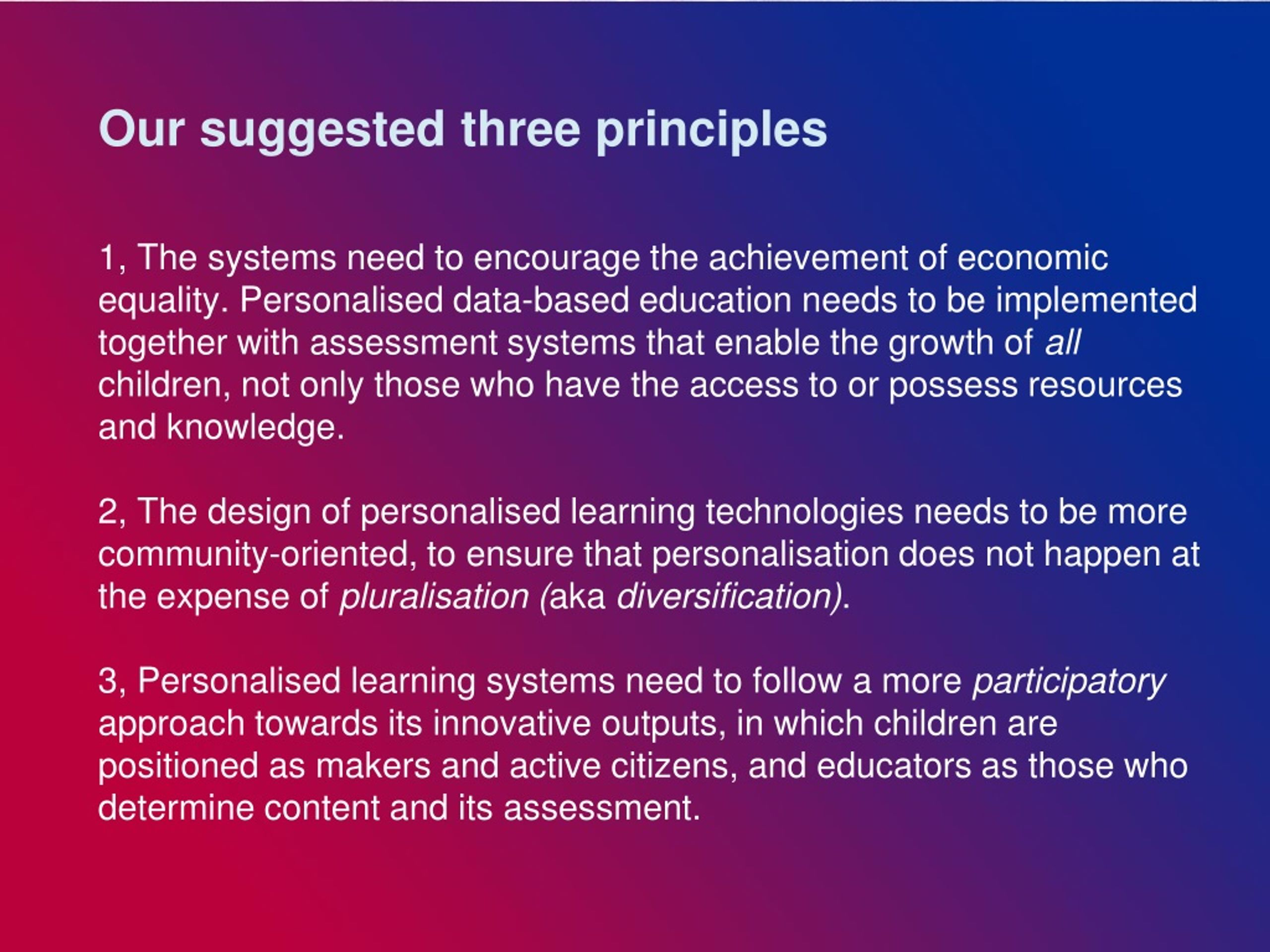 Our suggested three principles

1, The systems need to encourage the achievement of economic equality. Personalised data-based education needs to be implemented together with assessment systems that enable the growth of all children, not only those who have the access to or possess resources and knowledge.

2, The design of personalised learning technologies needs to be more community-oriented, to ensure that personalisation does not happen at the expense of pluralisation (aka diversification).

3, Personalised learning systems need to follow a more participatory approach towards its innovative outputs, in which children are positioned as makers and active citizens, and educators as those who determine content and its assessment.